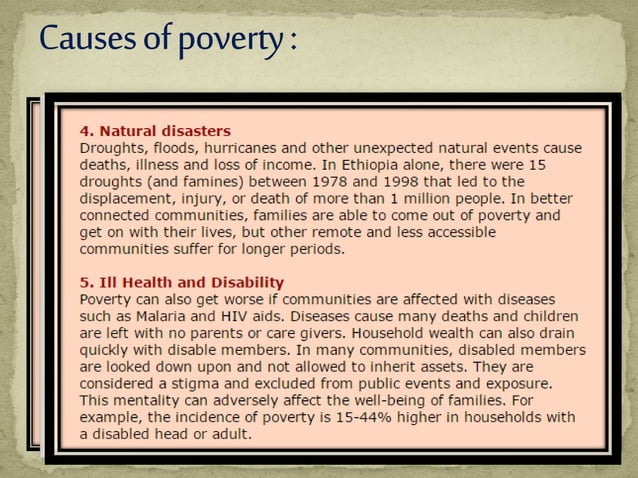 Causes of poverty :

4. Natural disasters
Droughts, floods, hurricanes and other unexpected natural events cause deaths, illness and loss of income. In Ethiopia alone, there were 15 droughts (and famines) between 1978 and 1998 that led to the displacement, injury, or death of more than 1 million people. In better connected communities, families are able to come out of poverty and get on with their lives, but other remote and less accessible communities suffer for longer periods.

5. Ill Health and Disability
Poverty can also get worse if communities are affected with diseases such as Malaria and HIV aids. Diseases cause many deaths and children are left with no parents or care givers. Household wealth can also drain quickly with disable members. In many communities, disabled members are looked down upon and not allowed to inherit assets. They are considered a stigma and excluded from public events and exposure. This mentality can adversely affect the well-being of families. For example, the incidence of poverty is 15-44% higher in households with a disabled head or adult.